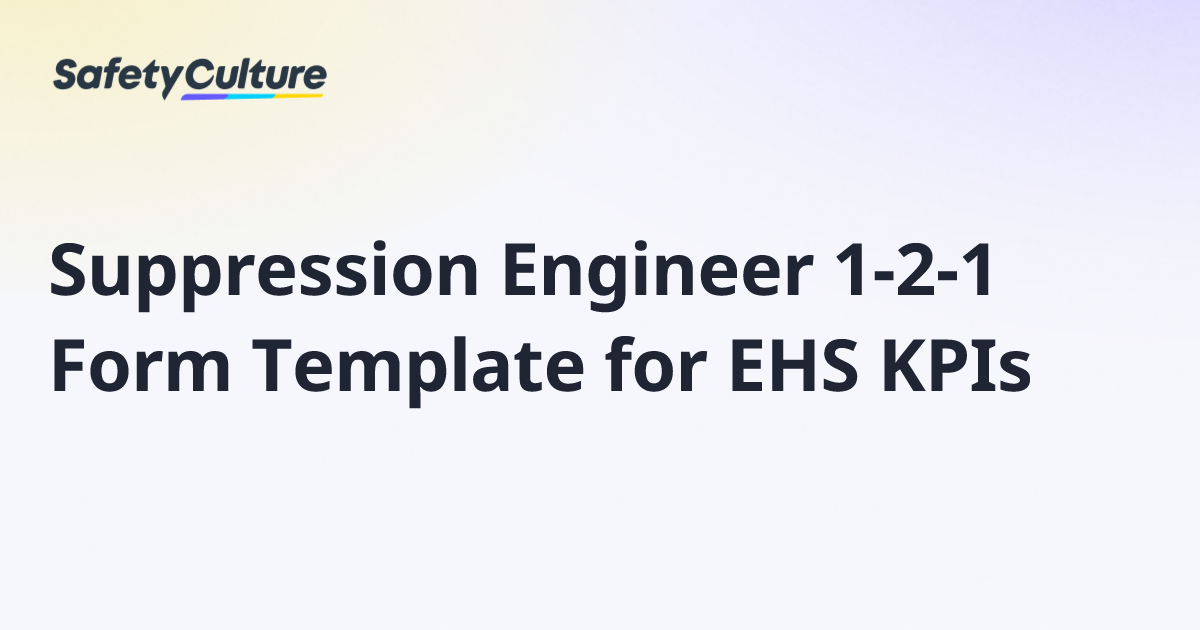 SafetyCulture

Suppression Engineer 1-2-1 Form Template for EHS KPIs